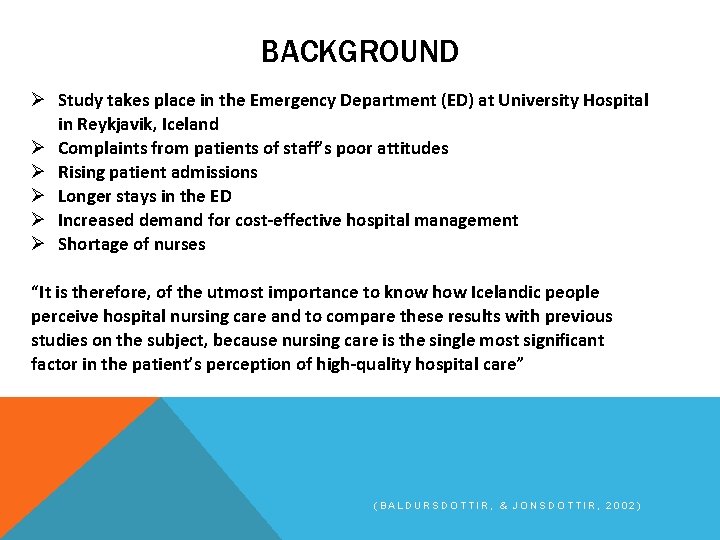 BACKGROUND

➢ Study takes place in the Emergency Department (ED) at University Hospital in Reykjavik, Iceland
➢ Complaints from patients of staff's poor attitudes
➢ Rising patient admissions
➢ Longer stays in the ED
➢ Increased demand for cost-effective hospital management
➢ Shortage of nurses

"It is therefore, of the utmost importance to know how Icelandic people perceive hospital nursing care and to compare these results with previous studies on the subject, because nursing care is the single most significant factor in the patient's perception of high-quality hospital care"

(BALDURSDOTTIR, & JONSDOTTIR, 2002)